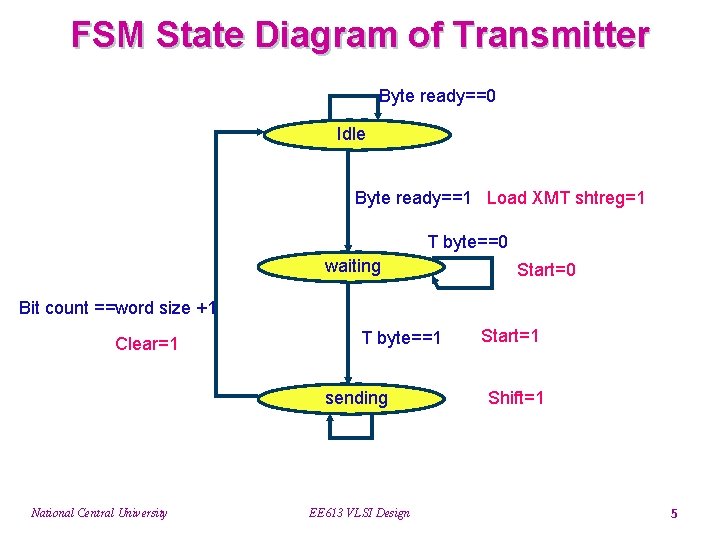 FSM State Diagram of Transmitter

Byte ready==0

Idle

Byte ready==1 Load XMT shtreg=1

T byte==0

waiting

Start=0

Bit count ==word size +1

Clear=1

T byte==1

Start=1

sending

Shift=1

National Central University

EE613 VLSI Design

5